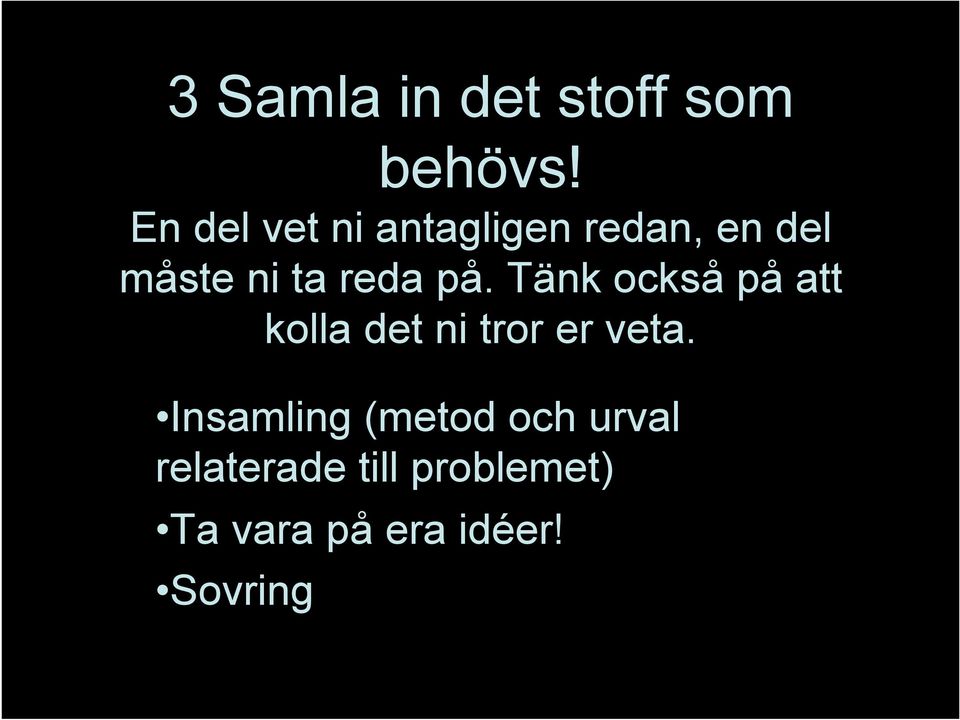 3 Samla in det stoff som behövs!

En del vet ni antagligen redan, en del måste ni ta reda på. Tänk också på att kolla det ni tror er veta.

•Insamling (metod och urval relaterade till problemet)

•Ta vara på era idéer!

•Sovring